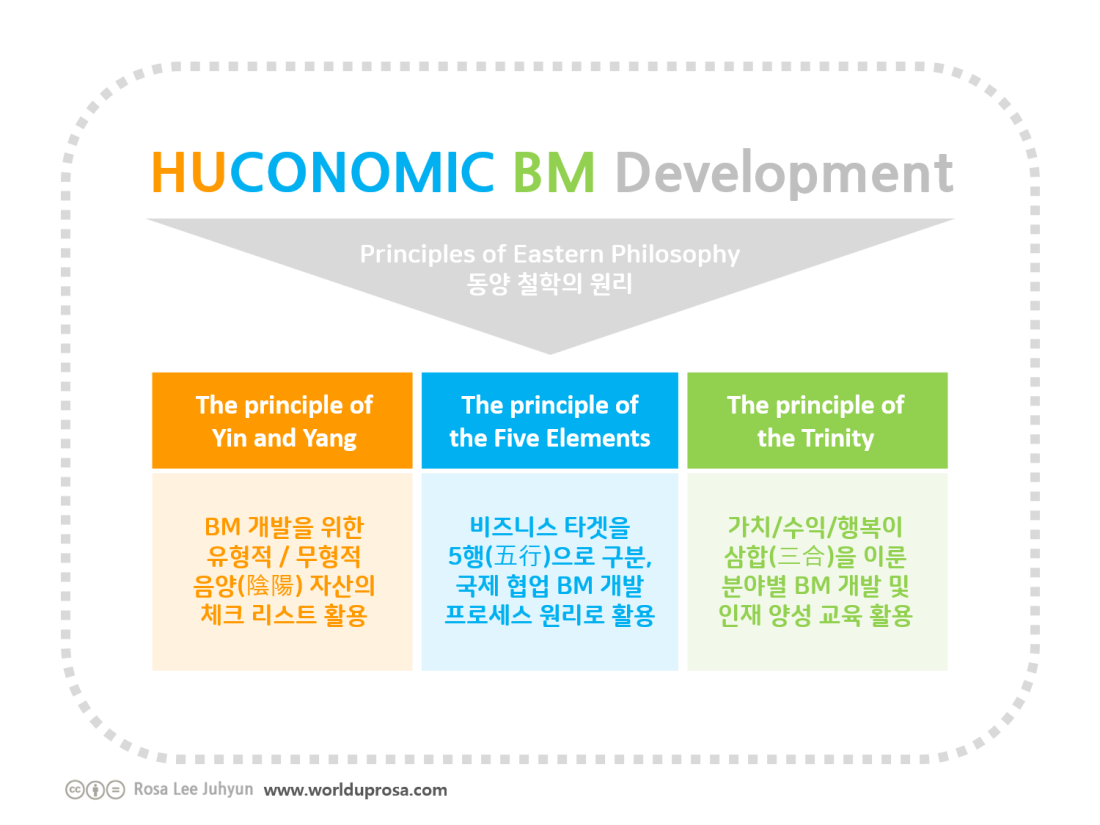 HUCONOMIC BM Development

Principles of Eastern Philosophy
동양 철학의 원리

The principle of Yin and Yang

BM 개발을 위한 유형적 / 무형적 음양(陰陽) 자산의 체크 리스트 활용

The principle of the Five Elements

비즈니스 타겟을 5행(五行)으로 구분, 국제 협업 BM 개발 프로세스 원리로 활용

The principle of the Trinity

가치/수익/행복이 삼합(三合)을 이룬 분야별 BM 개발 및 인재 양성 교육 활용

Rosa Lee Juhyun www.worlduprosa.com